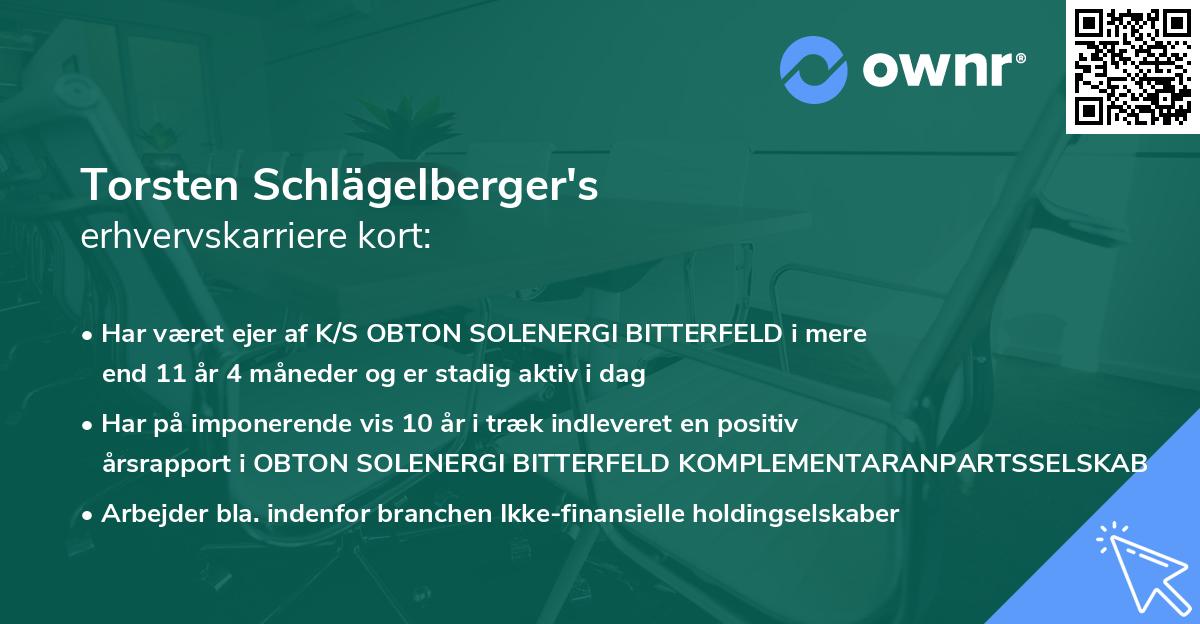 ownr®

Torsten Schlägelberger's
erhvervskarriere kort:

• Har været ejer af K/S OBTON SOLENERGI BITTERFELD i mere end 11 år 4 måneder og er stadig aktiv i dag

• Har på imponerende vis 10 år i træk indleveret en positiv årsrapport i OBTON SOLENERGI BITTERFELD KOMPLEMENTARANPARTSSELSKAB

• Arbejder bla. indenfor branchen Ikke-finansielle holdingselskaber